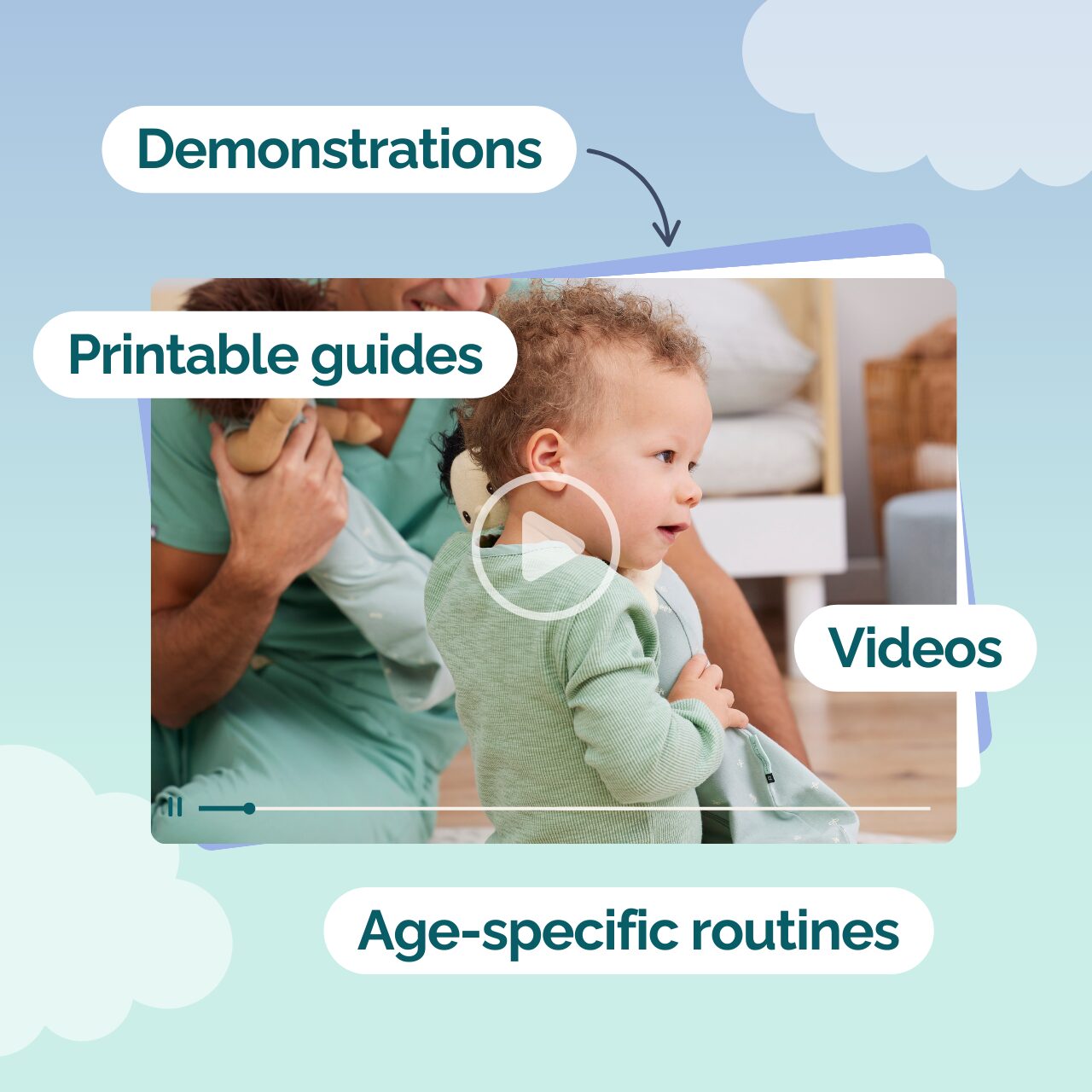 Demonstrations

Printable guides

Videos

Age-specific routines